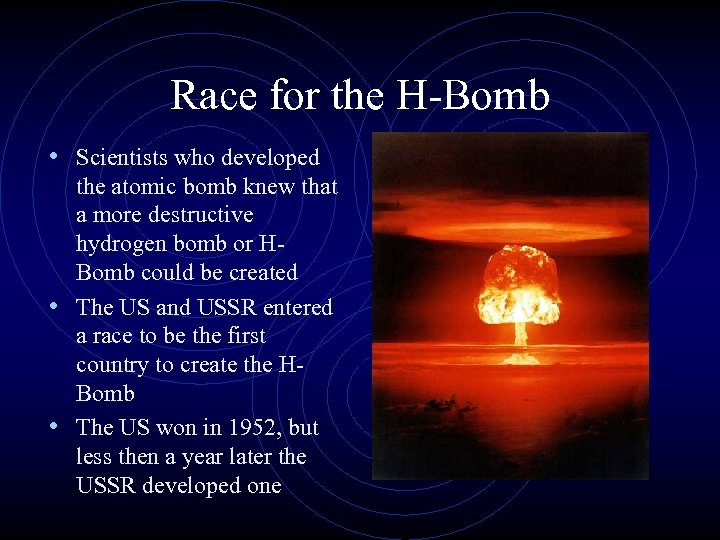 Race for the H-Bomb

• Scientists who developed the atomic bomb knew that a more destructive hydrogen bomb or H-Bomb could be created

• The US and USSR entered a race to be the first country to create the H-Bomb

• The US won in 1952, but less then a year later the USSR developed one